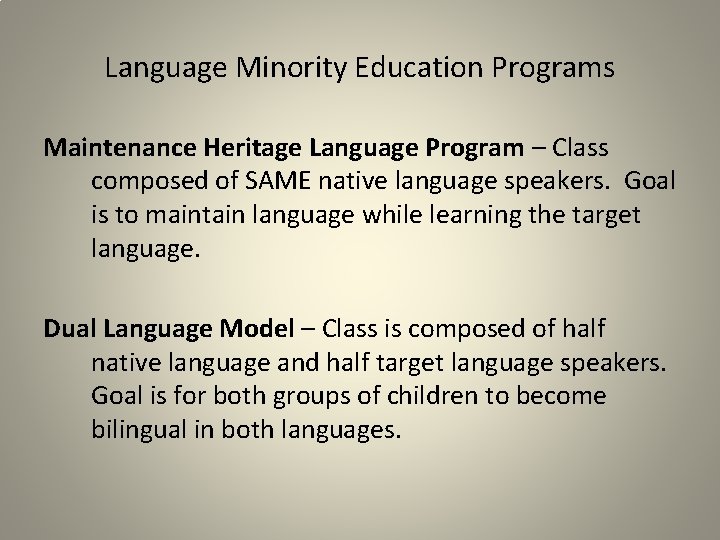 Language Minority Education Programs

Maintenance Heritage Language Program – Class composed of SAME native language speakers. Goal is to maintain language while learning the target language.

Dual Language Model – Class is composed of half native language and half target language speakers. Goal is for both groups of children to become bilingual in both languages.